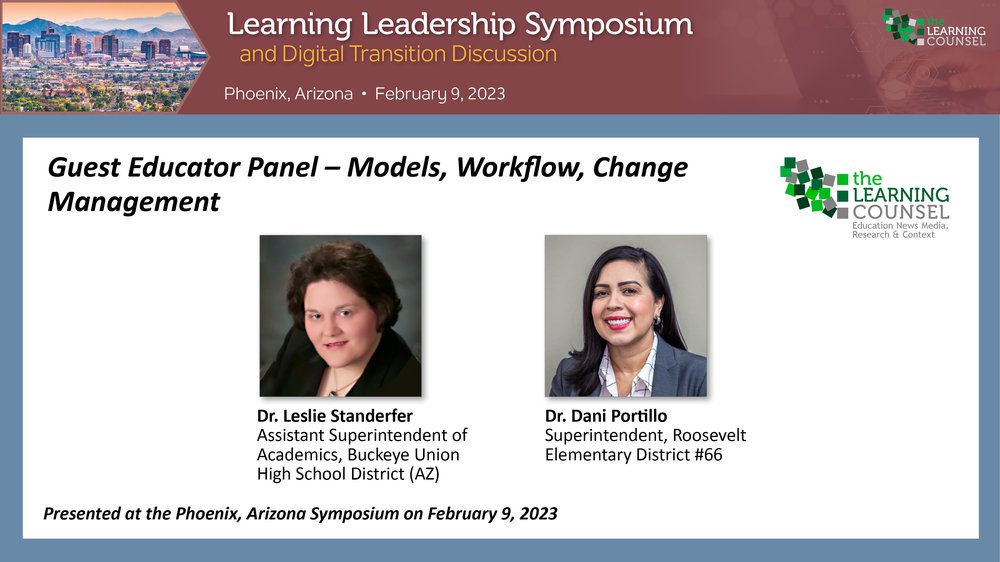 Learning Leadership Symposium
and Digital Transition Discussion

Phoenix, Arizona • February 9, 2023

the LEARNING COUNSEL

Guest Educator Panel – Models, Workflow, Change Management

the LEARNING COUNSEL
Education News Media, Research & Context

Dr. Leslie Standerfer
Assistant Superintendent of Academics, Buckeye Union High School District (AZ)

Dr. Dani Portillo
Superintendent, Roosevelt Elementary District #66

Presented at the Phoenix, Arizona Symposium on February 9, 2023